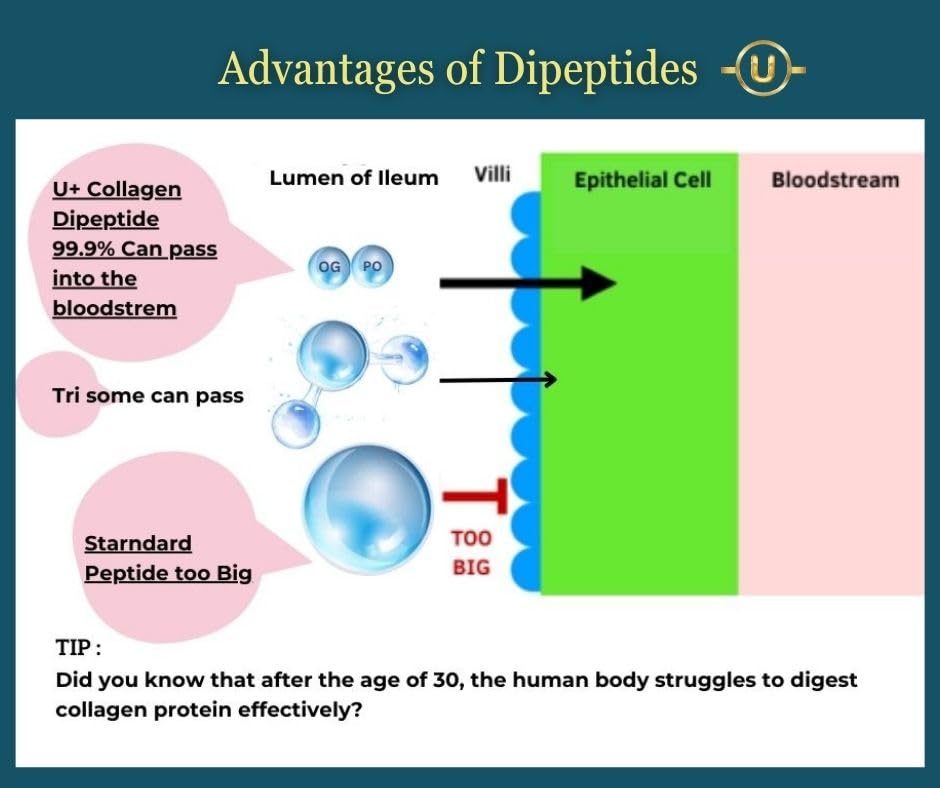 Advantages of Dipeptides U

U+ Collagen Dipeptide 99.9% Can pass into the bloodstrem

Lumen of Ileum

Villi

Epithelial Cell

Bloodstream

OG

PO

Tri some can pass

Starndard Peptide too Big

TOO BIG

TIP :
Did you know that after the age of 30, the human body struggles to digest collagen protein effectively?